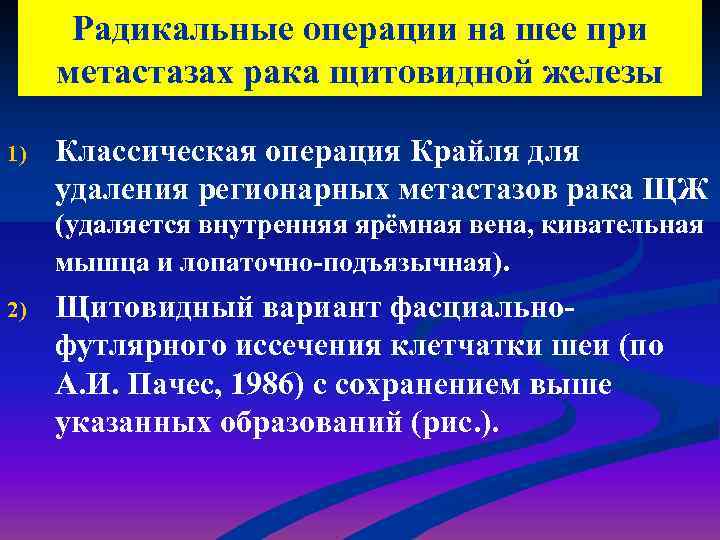 Радикальные операции на шее при метастазах рака щитовидной железы

1) Классическая операция Крайля для удаления регионарных метастазов рака ЩЖ (удаляется внутренняя ярёмная вена, кивательная мышца и лопаточно-подъязычная).

2) Щитовидный вариант фасциально-футлярного иссечения клетчатки шеи (по А.И. Пачес, 1986) с сохранением выше указанных образований (рис.).